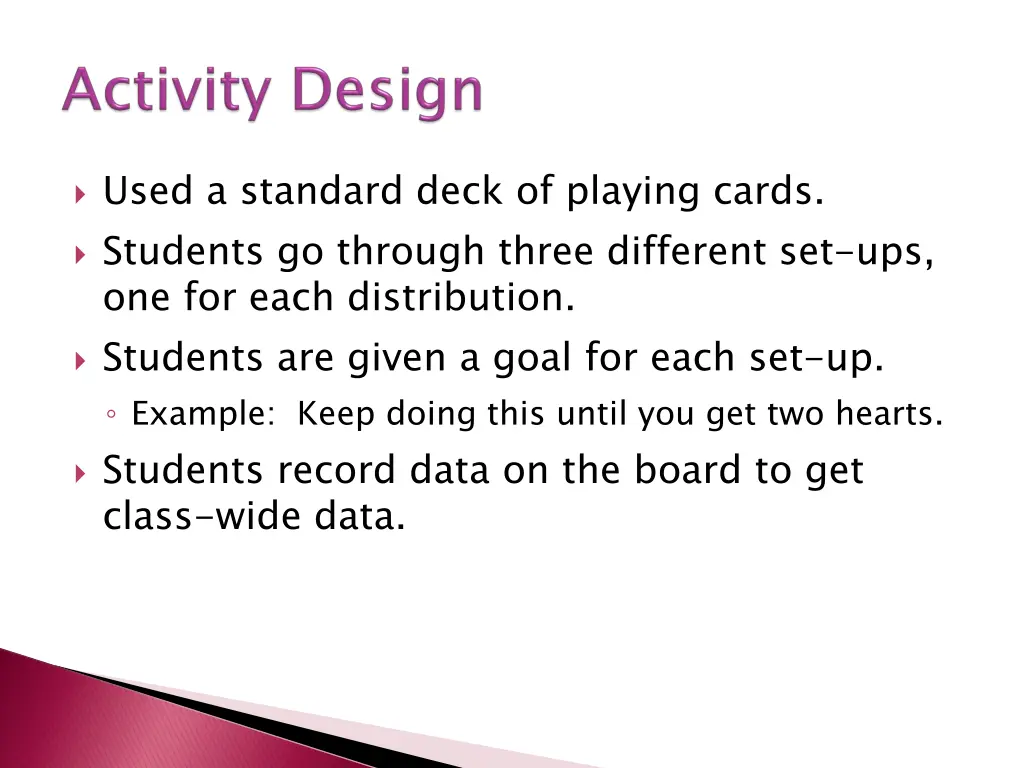 Activity Design

Used a standard deck of playing cards.

Students go through three different set-ups, one for each distribution.

Students are given a goal for each set-up.

Example: Keep doing this until you get two hearts.

Students record data on the board to get class-wide data.